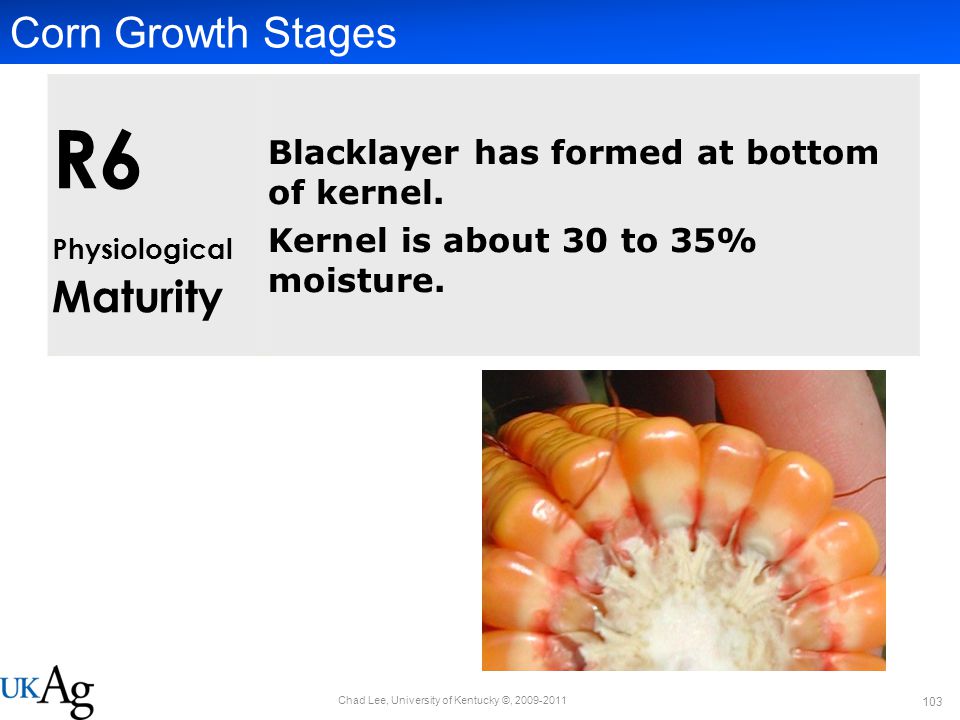 Corn Growth Stages

R6

Physiological Maturity

Blacklayer has formed at bottom of kernel.

Kernel is about 30 to 35% moisture.

UKAg

Chad Lee, University of Kentucky ©, 2009-2011

103